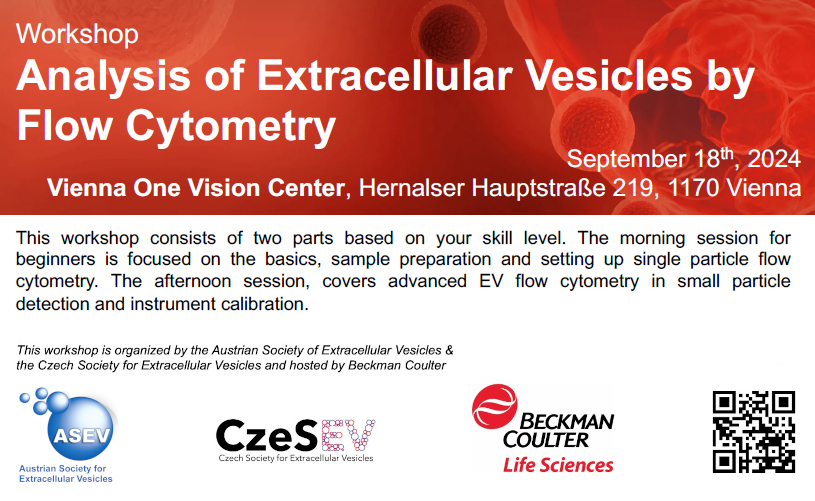 Workshop
Analysis of Extracellular Vesicles by Flow Cytometry

September 18$^{th}$, 2024
Vienna One Vision Center, Hernalser Hauptstraße 219, 1170 Vienna

This workshop consists of two parts based on your skill level. The morning session for beginners is focused on the basics, sample preparation and setting up single particle flow cytometry. The afternoon session, covers advanced EV flow cytometry in small particle detection and instrument calibration.

This workshop is organized by the Austrian Society of Extracellular Vesicles & the Czech Society for Extracellular Vesicles and hosted by Beckman Coulter

ASEV
Austrian Society for Extracellular Vesicles

CzeSEV
Czech Society for Extracellular Vesicles

BECKMAN COULTER
Life Sciences